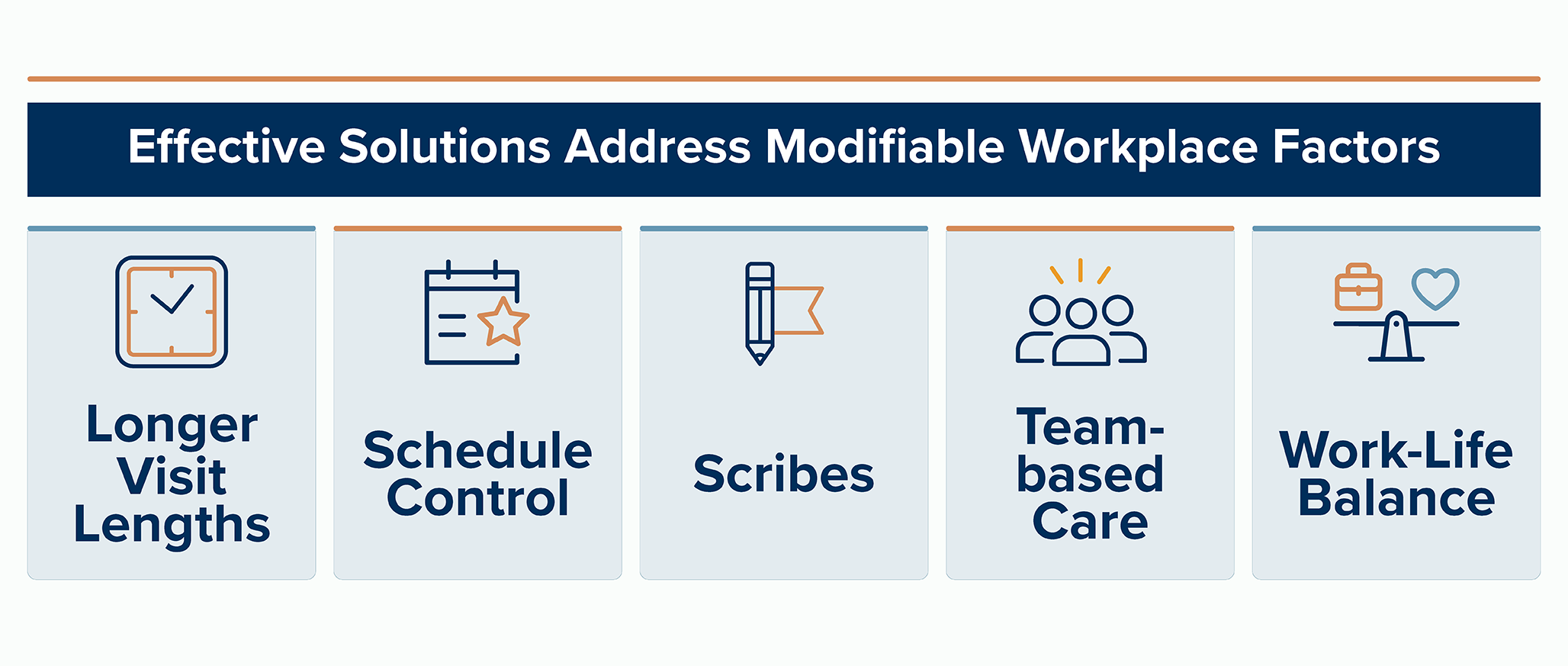 Effective Solutions Address Modifiable Workplace Factors

Longer Visit Lengths

Schedule Control

Scribes

Team-based Care

Work-Life Balance